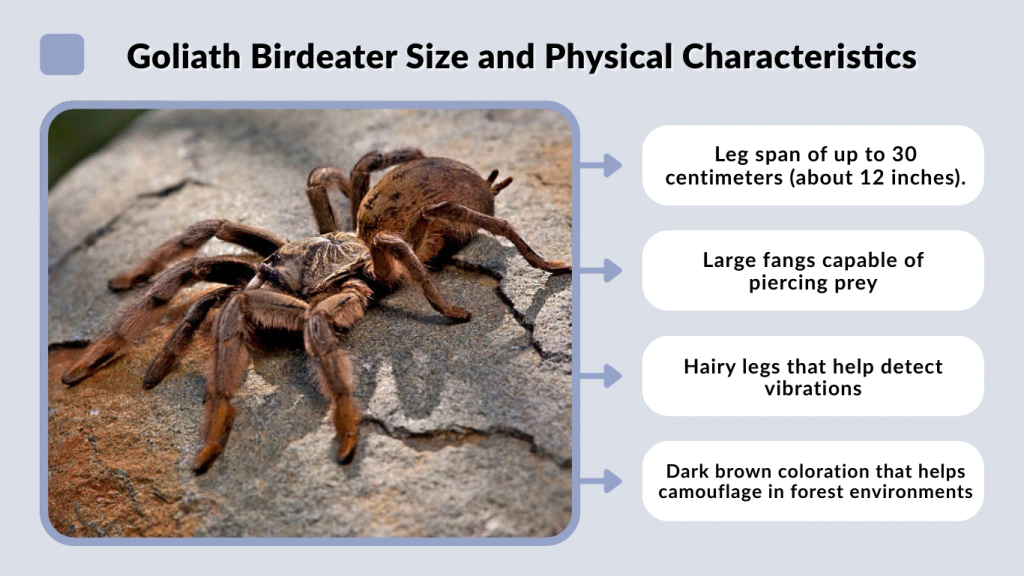 Goliath Birdeater Size and Physical Characteristics

Leg span of up to 30 centimeters (about 12 inches).

Large fangs capable of piercing prey

Hairy legs that help detect vibrations

Dark brown coloration that helps camouflage in forest environments